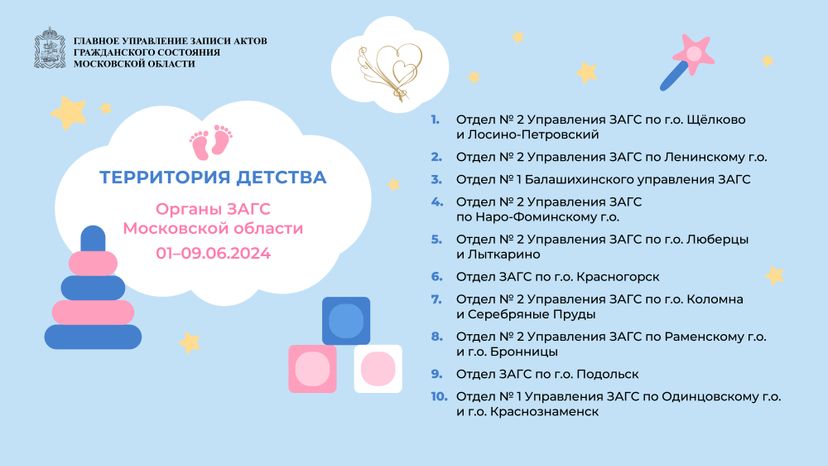 ГЛАВНОЕ УПРАВЛЕНИЕ ЗАПИСИ АКТОВ ГРАЖДАНСКОГО СОСТОЯНИЯ МОСКОВСКОЙ ОБЛАСТИ

ТЕРРИТОРИЯ ДЕТСТВА

Органы ЗАГС Московской области

01–09.06.2024

1. Отдел № 2 Управления ЗАГС по г.о. Щёлково и Лосино-Петровский
2. Отдел № 2 Управления ЗАГС по Ленинскому г.о.
3. Отдел № 1 Балашихинского управления ЗАГС
4. Отдел № 2 Управления ЗАГС по Наро-Фоминскому г.о.
5. Отдел № 2 Управления ЗАГС по г.о. Люберцы и Лыткарино
6. Отдел ЗАГС по г.о. Красногорск
7. Отдел № 2 Управления ЗАГС по г.о. Коломна и Серебряные Пруды
8. Отдел № 2 Управления ЗАГС по Раменскому г.о. и г.о. Бронницы
9. Отдел ЗАГС по г.о. Подольск
10. Отдел № 1 Управления ЗАГС по Одинцовскому г.о. и г.о. Краснознаменск